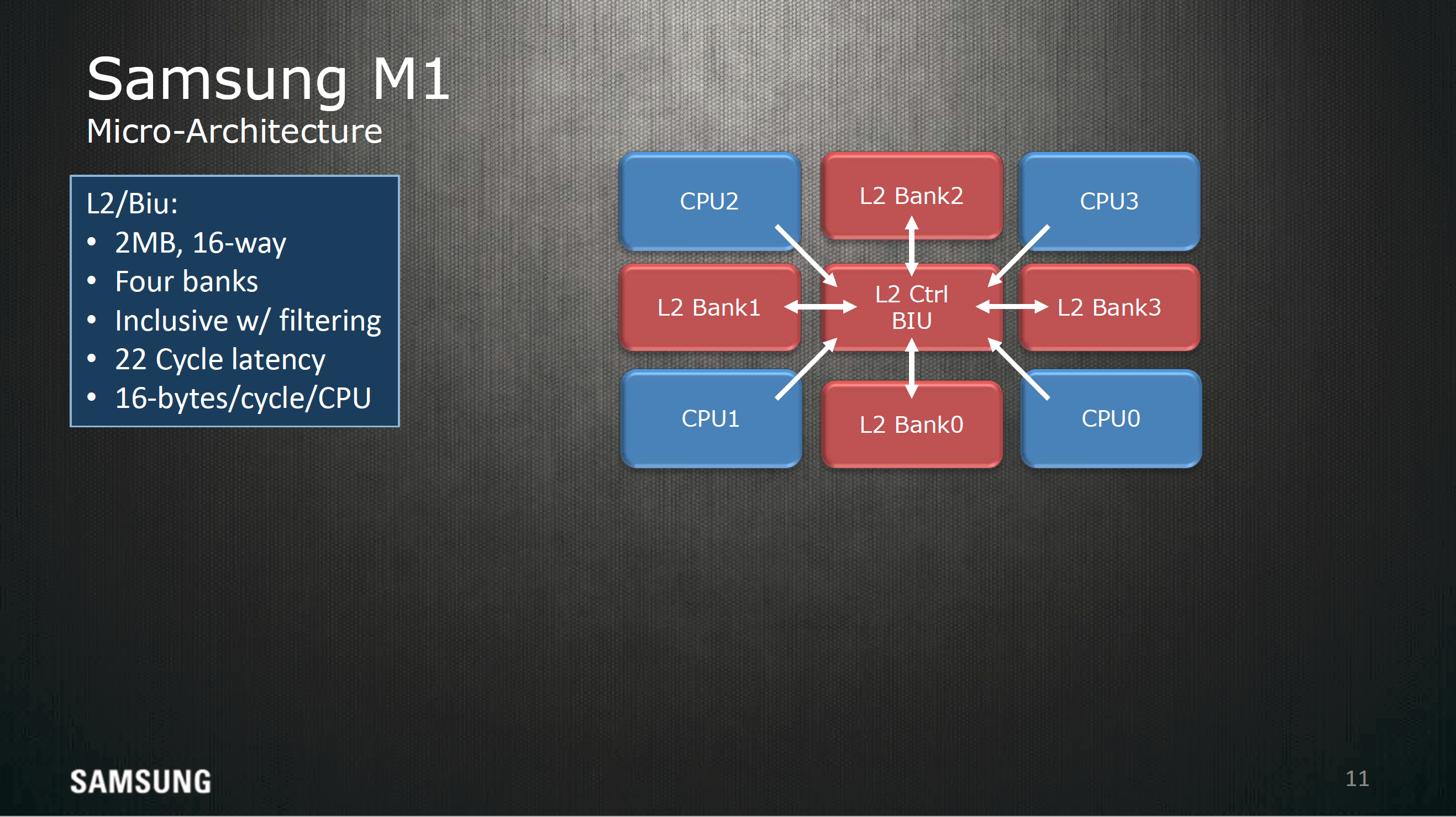 Samsung M1
Micro-Architecture

L2/Biu:
• 2MB, 16-way
• Four banks
• Inclusive w/ filtering
• 22 Cycle latency
• 16-bytes/cycle/CPU

CPU2
L2 Bank2
CPU3
L2 Bank1
L2 Ctrl
BIU
L2 Bank3
CPU1
L2 Bank0
CPU0

SAMSUNG

11